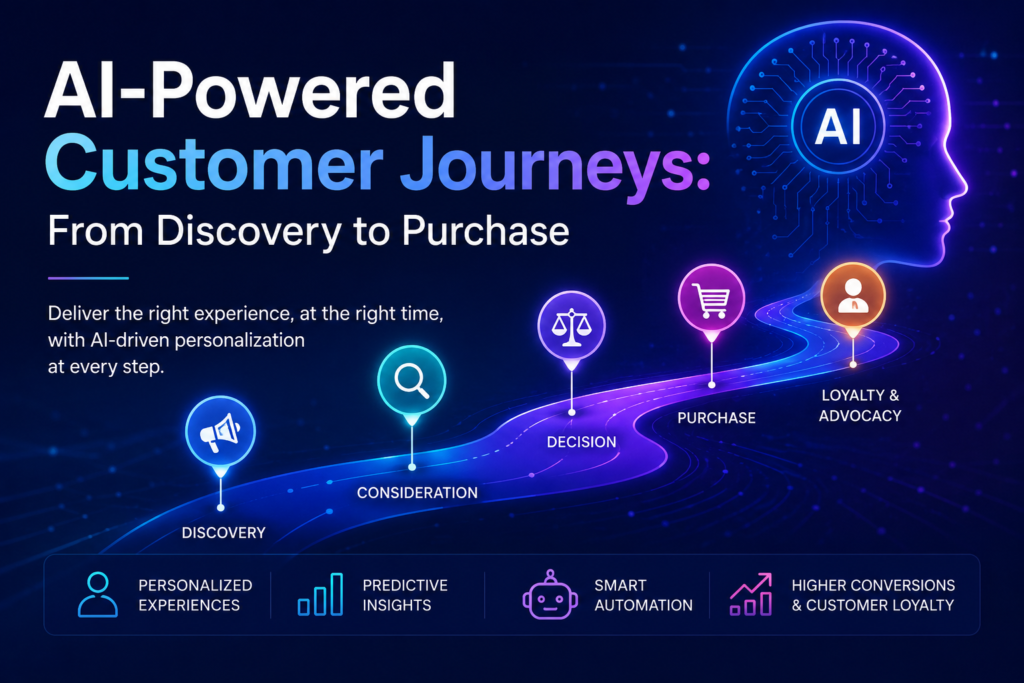 AI-Powered Customer Journeys: From Discovery to Purchase

Deliver the right experience, at the right time, with AI-driven personalization at every step.

AI

DISCOVERY

CONSIDERATION

DECISION

PURCHASE

LOYALTY & ADVOCACY

PERSONALIZED EXPERIENCES

PREDICTIVE INSIGHTS

SMART AUTOMATION

HIGHER CONVERSIONS & CUSTOMER LOYALTY